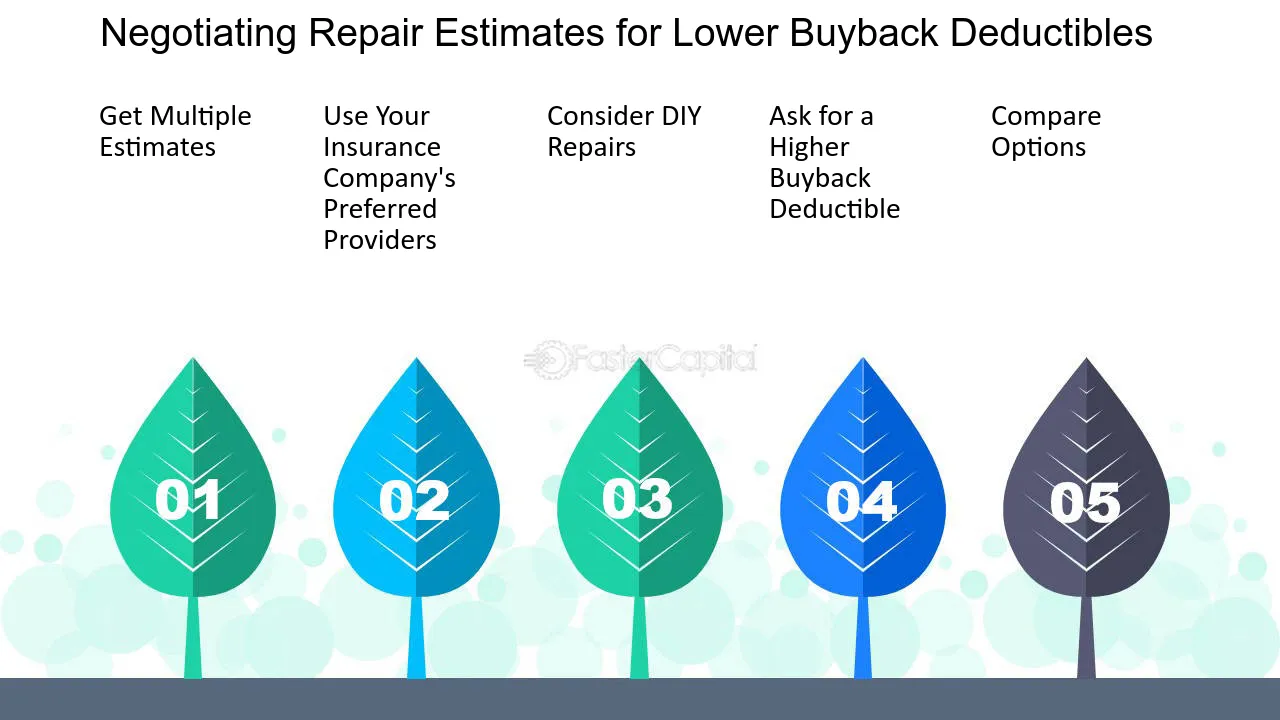 Negotiating Repair Estimates for Lower Buyback Deductibles

Get Multiple Estimates

Use Your Insurance Company's Preferred Providers

Consider DIY Repairs

Ask for a Higher Buyback Deductible

Compare Options

01

02

03

04

05

FasterCapital